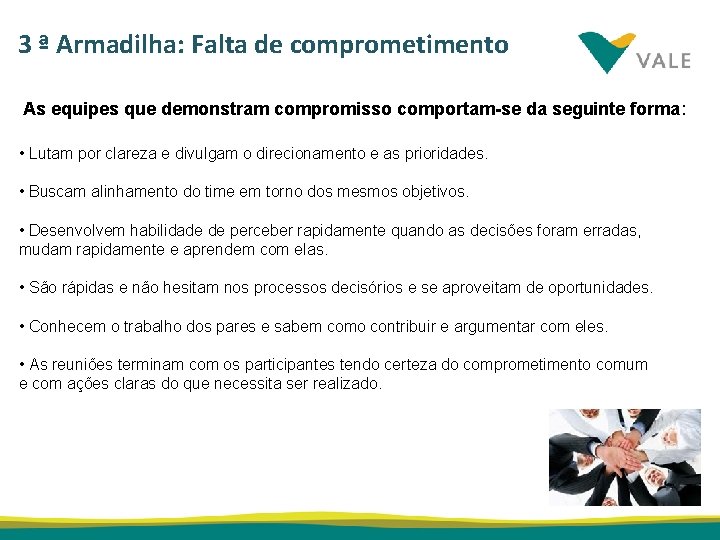 3 ª Armadilha: Falta de comprometimento

VALE

As equipes que demonstram compromisso comportam-se da seguinte forma:

• Lutam por clareza e divulgam o direcionamento e as prioridades.

• Buscam alinhamento do time em torno dos mesmos objetivos.

• Desenvolvem habilidade de perceber rapidamente quando as decisões foram erradas, mudam rapidamente e aprendem com elas.

• São rápidas e não hesitam nos processos decisórios e se aproveitam de oportunidades.

• Conhecem o trabalho dos pares e sabem como contribuir e argumentar com eles.

• As reuniões terminam com os participantes tendo certeza do comprometimento comum e com ações claras do que necessita ser realizado.